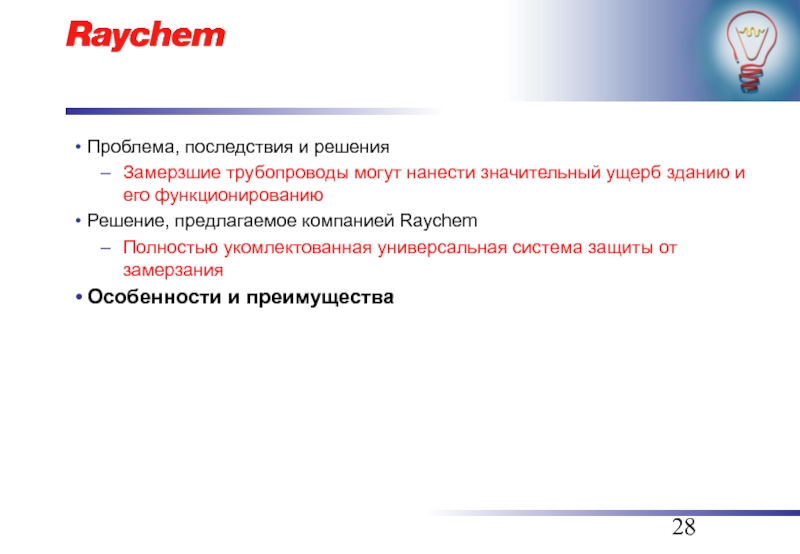 Raychem

• Проблема, последствия и решения
– Замерзшие трубопроводы могут нанести значительный ущерб зданию и его функционированию
• Решение, предлагаемое компанией Raychem
– Полностью укомлектованная универсальная система защиты от замерзания
• Особенности и преимущества

28